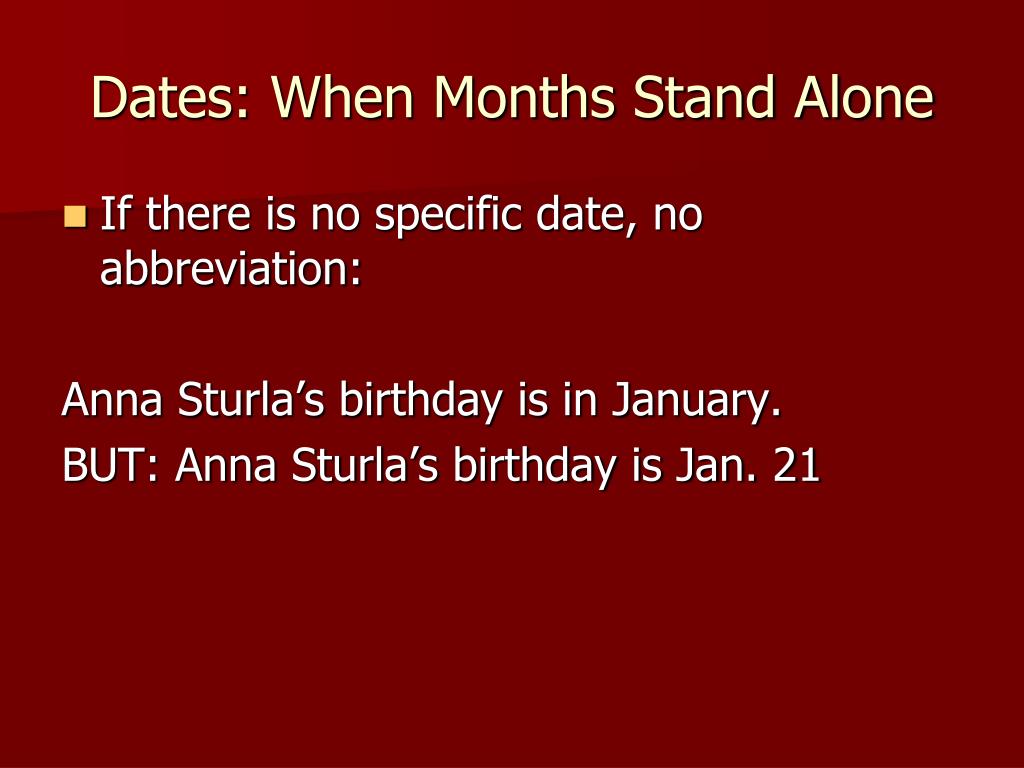 Dates: When Months Stand Alone

If there is no specific date, no abbreviation:

Anna Sturla’s birthday is in January.
BUT: Anna Sturla’s birthday is Jan. 21